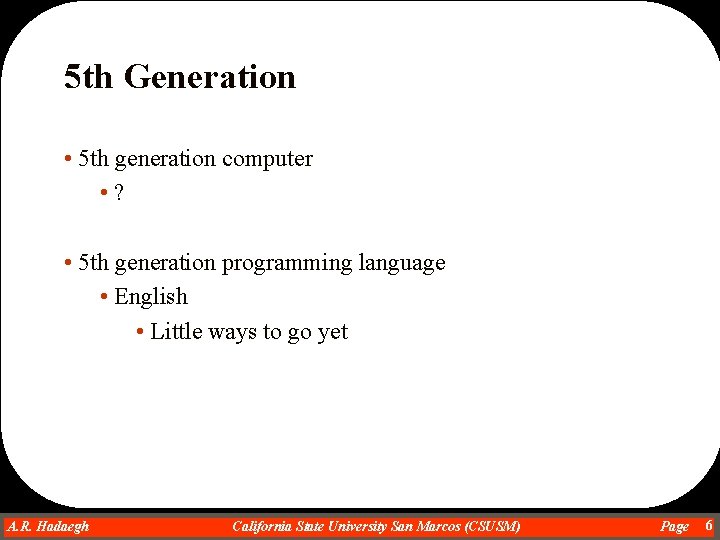 5th Generation

• 5th generation computer
  • ?

• 5th generation programming language
  • English
    • Little ways to go yet

A.R. Hadaegh California State University San Marcos (CSUSM) Page 6